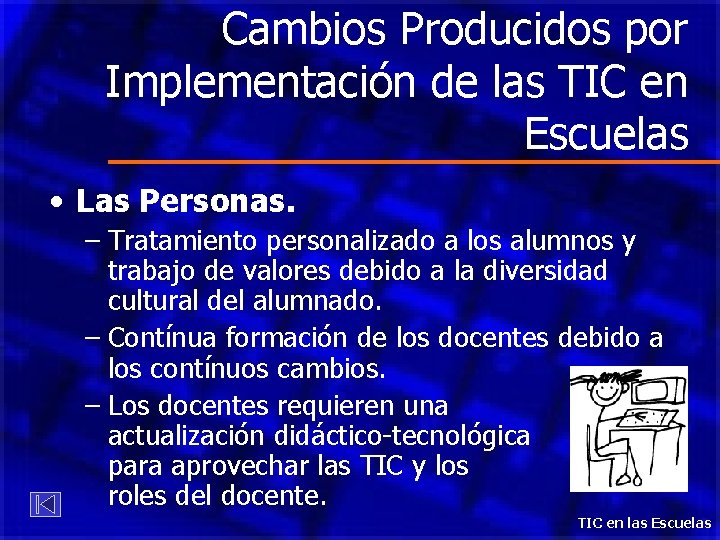 Cambios Producidos por Implementación de las TIC en Escuelas

• Las Personas.

– Tratamiento personalizado a los alumnos y trabajo de valores debido a la diversidad cultural del alumnado.

– Contínua formación de los docentes debido a los contínuos cambios.

– Los docentes requieren una actualización didáctico-tecnológica para aprovechar las TIC y los roles del docente.

TIC en las Escuelas